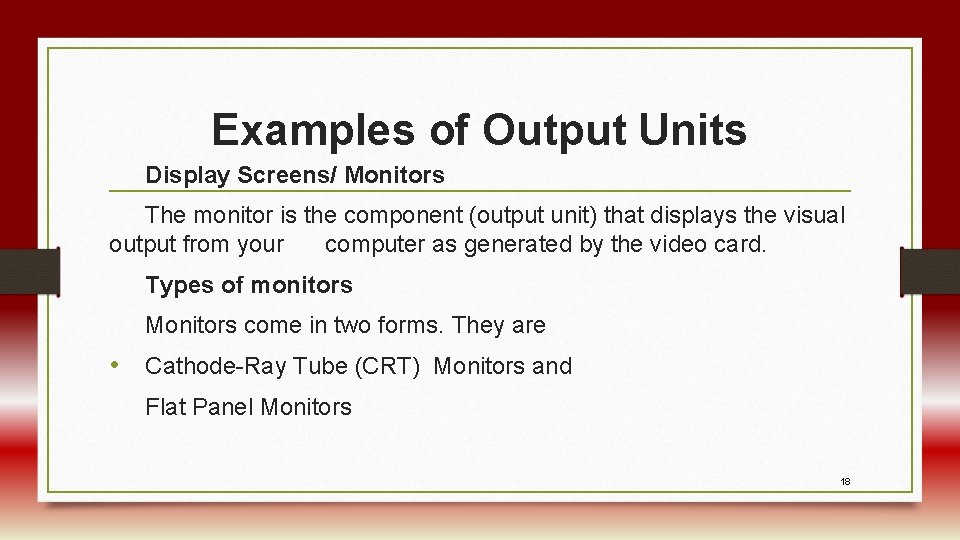 Examples of Output Units

Display Screens/ Monitors

The monitor is the component (output unit) that displays the visual output from your computer as generated by the video card.

Types of monitors

Monitors come in two forms. They are

• Cathode-Ray Tube (CRT) Monitors and

Flat Panel Monitors

18